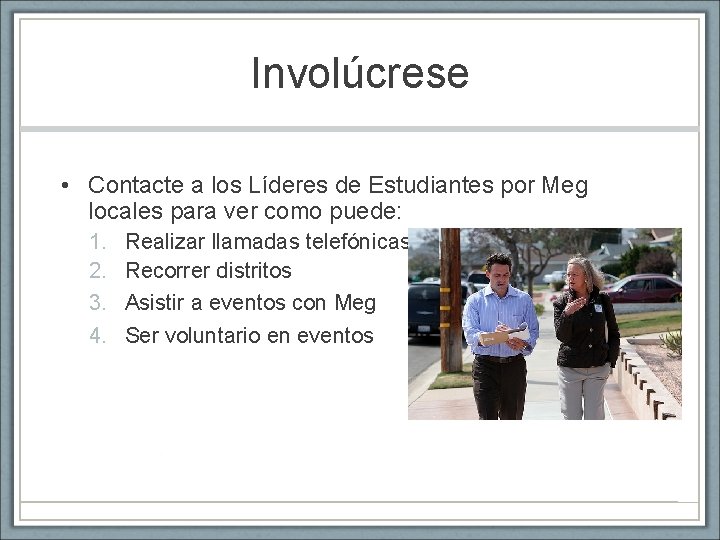 Involúcrese

• Contacte a los Líderes de Estudiantes por Meg locales para ver como puede:

1. Realizar llamadas telefónicas
2. Recorrer distritos
3. Asistir a eventos con Meg
4. Ser voluntario en eventos